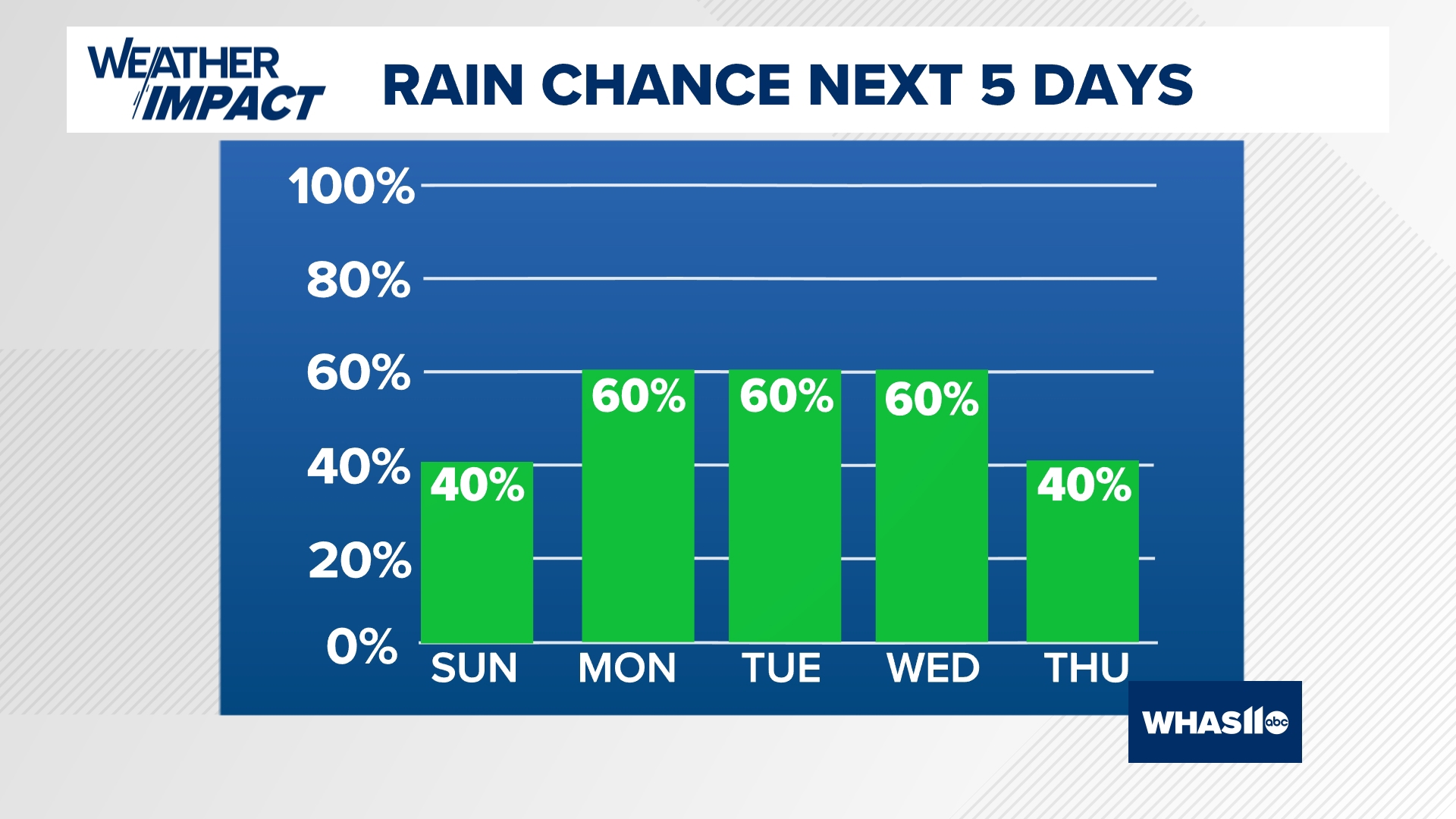 WEATHER IMPACT

RAIN CHANCE NEXT 5 DAYS

100%
80%
60%
40%
20%
0%

40%
60%
60%
60%
40%

SUN MON TUE WED THU

WHAS11 abc